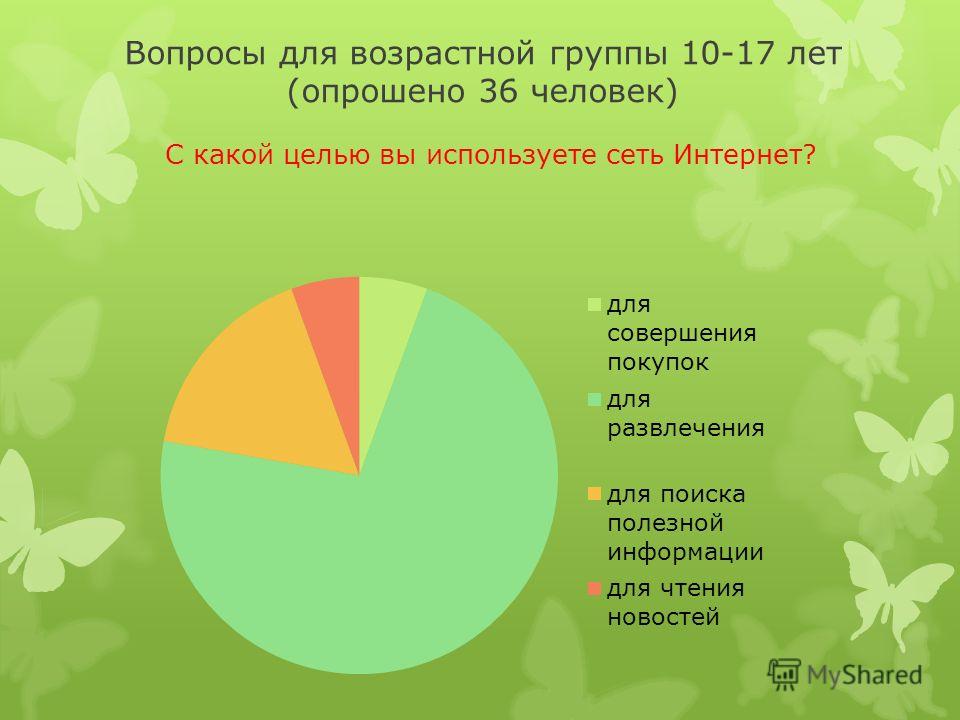 Вопросы для возрастной группы 10-17 лет (опрошено 36 человек)

С какой целью вы используете сеть Интернет?

для совершения покупок

для развлечения

для поиска полезной информации

для чтения новостей

MyShared